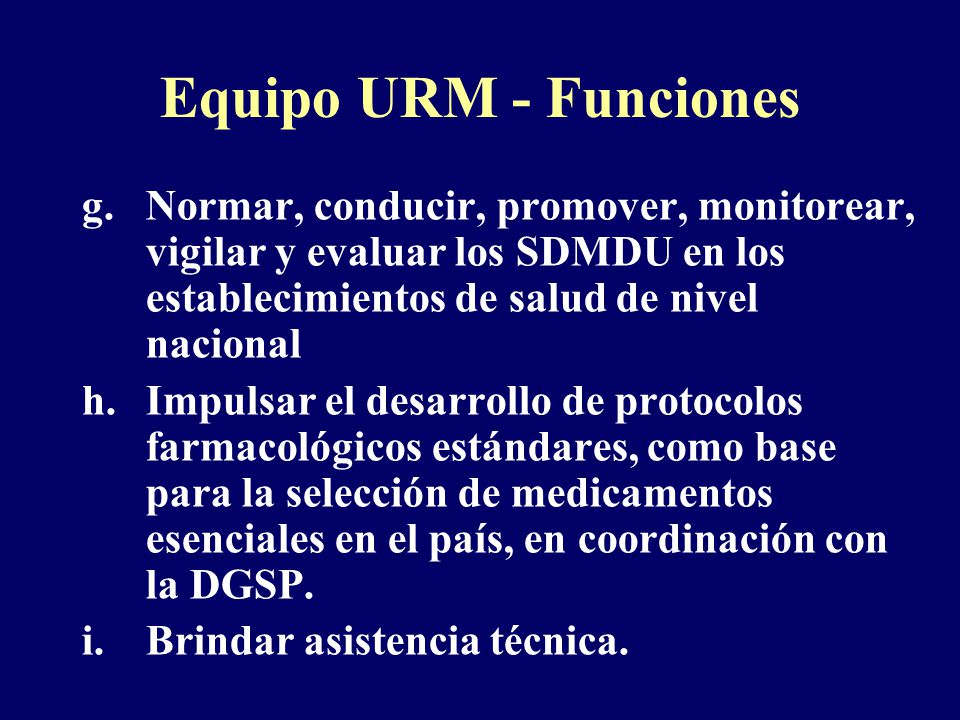 Equipo URM - Funciones

g. Normar, conducir, promover, monitorear, vigilar y evaluar los SDMDU en los establecimientos de salud de nivel nacional

h. Impulsar el desarrollo de protocolos farmacológicos estándares, como base para la selección de medicamentos esenciales en el país, en coordinación con la DGSP.

i. Brindar asistencia técnica.